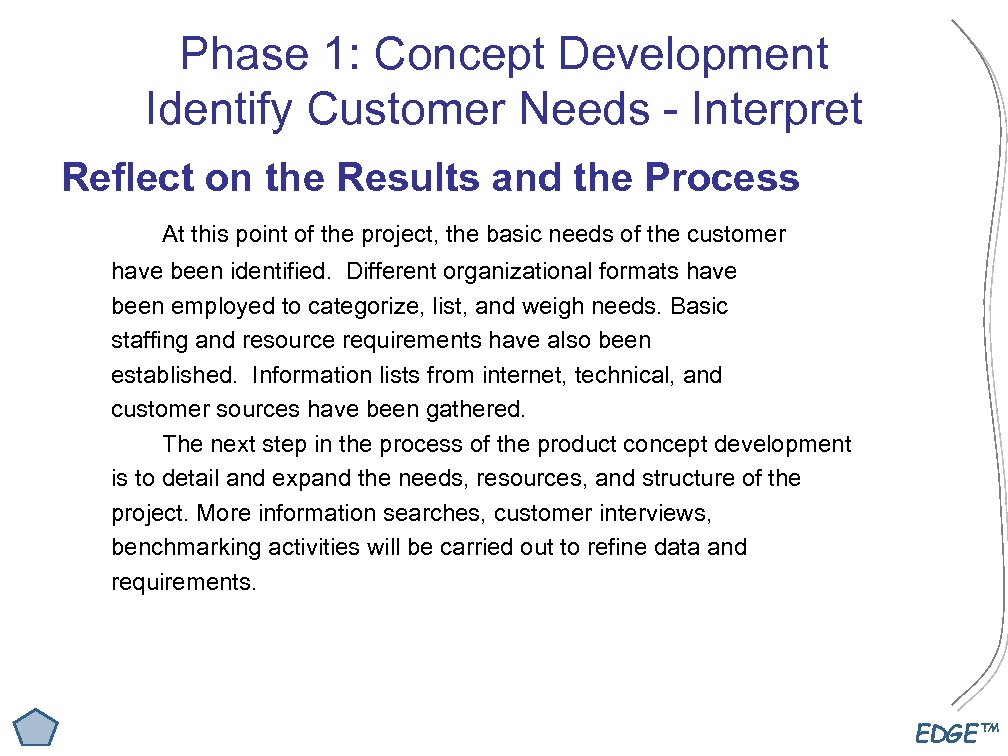 Phase 1: Concept Development
Identify Customer Needs - Interpret

Reflect on the Results and the Process

At this point of the project, the basic needs of the customer have been identified. Different organizational formats have been employed to categorize, list, and weigh needs. Basic staffing and resource requirements have also been established. Information lists from internet, technical, and customer sources have been gathered.

The next step in the process of the product concept development is to detail and expand the needs, resources, and structure of the project. More information searches, customer interviews, benchmarking activities will be carried out to refine data and requirements.

EDGE™